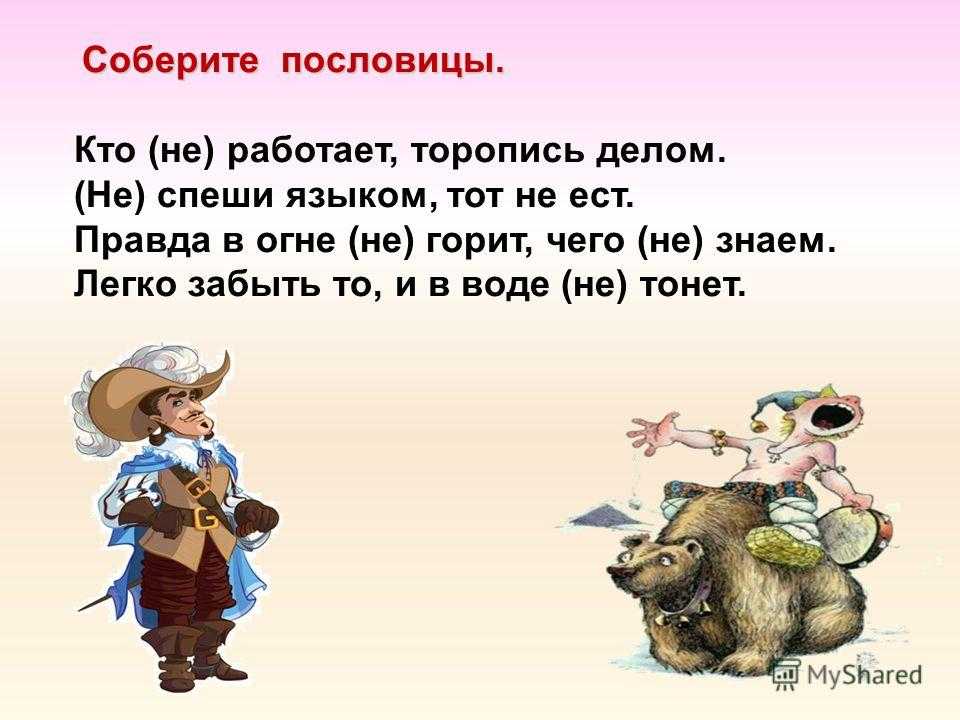 Соберите пословицы.

Кто (не) работает, торопись делом.
(Не) спеши языком, тот не ест.
Правда в огне (не) горит, чего (не) знаем.
Легко забыть то, и в воде (не) тонет.

MyShared